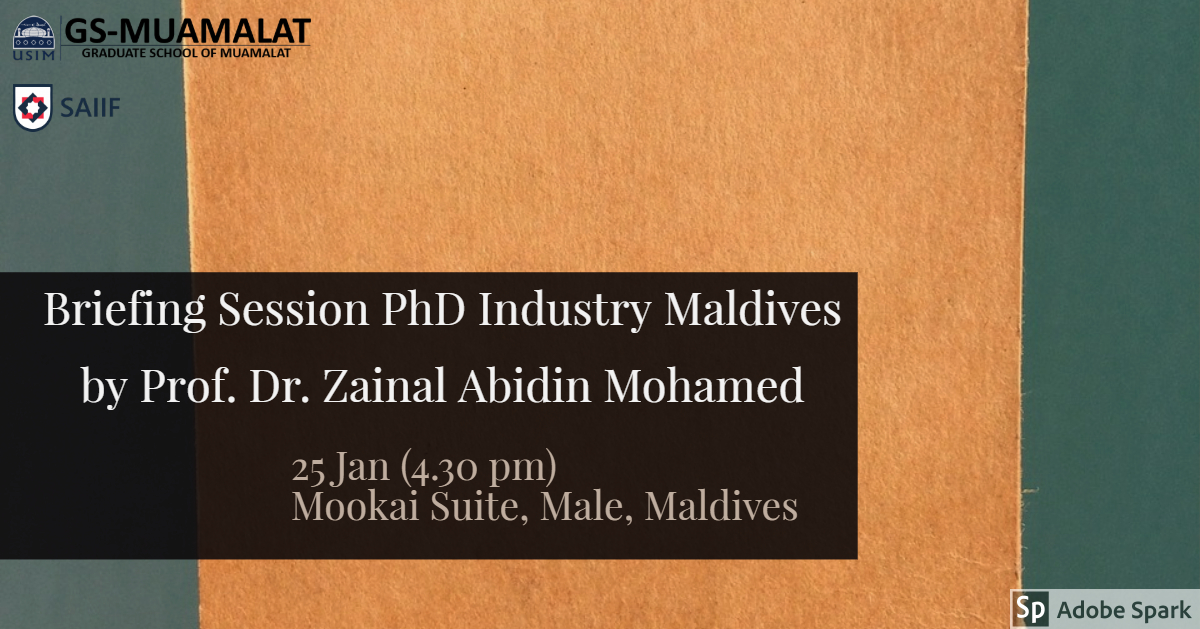 USIM
GS-MUAMALAT
GRADUATE SCHOOL OF MUAMALAT

SAIIF

Briefing Session PhD Industry Maldives
by Prof. Dr. Zainal Abidin Mohamed

25 Jan (4.30 pm)
Mookai Suite, Male, Maldives

Sp Adobe Spark